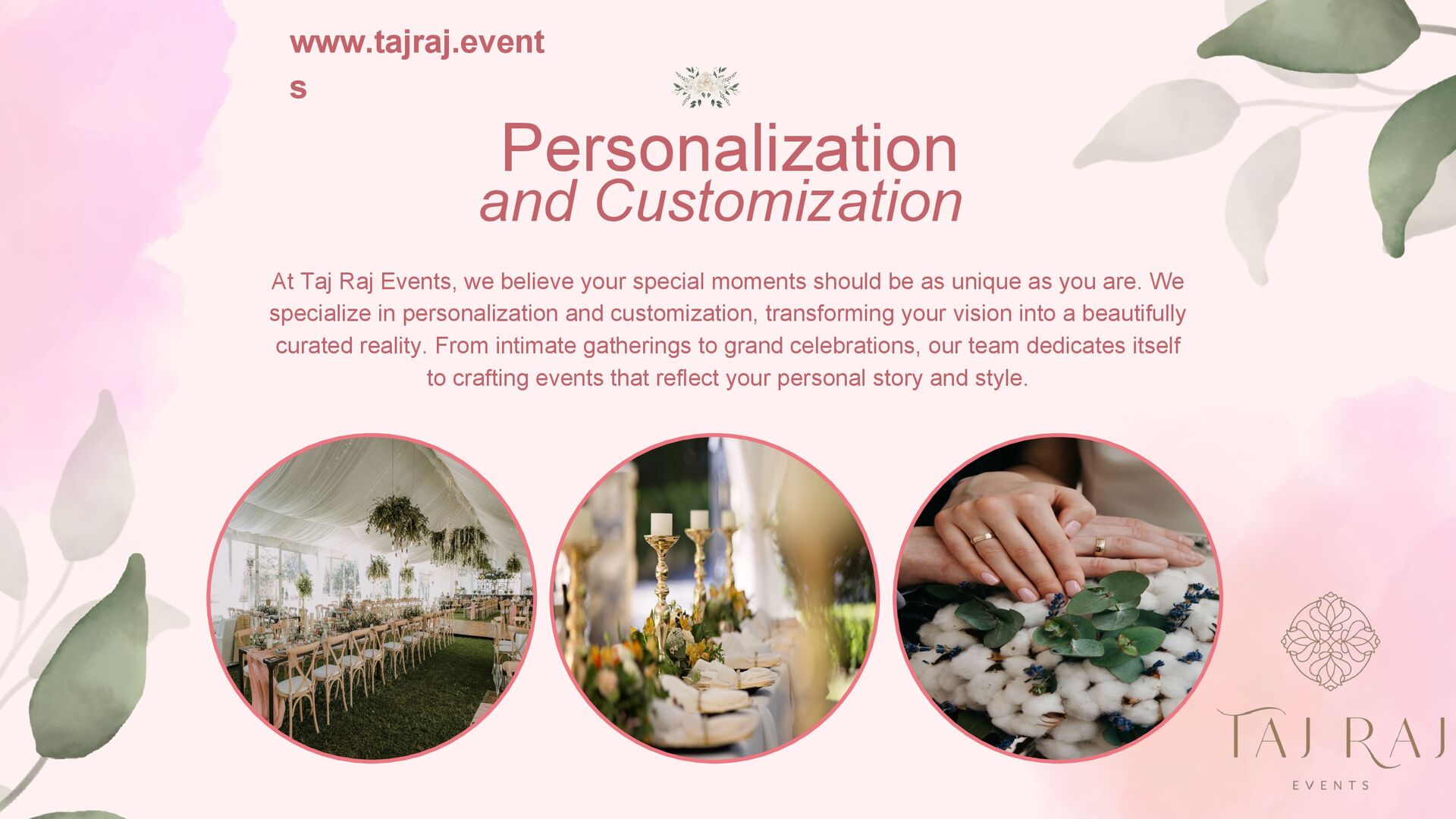 www.tajraj.events

Personalization
and Customization

At Taj Raj Events, we believe your special moments should be as unique as you are. We specialize in personalization and customization, transforming your vision into a beautifully curated reality. From intimate gatherings to grand celebrations, our team dedicates itself to crafting events that reflect your personal story and style.

TAJ RAJ
EVENTS